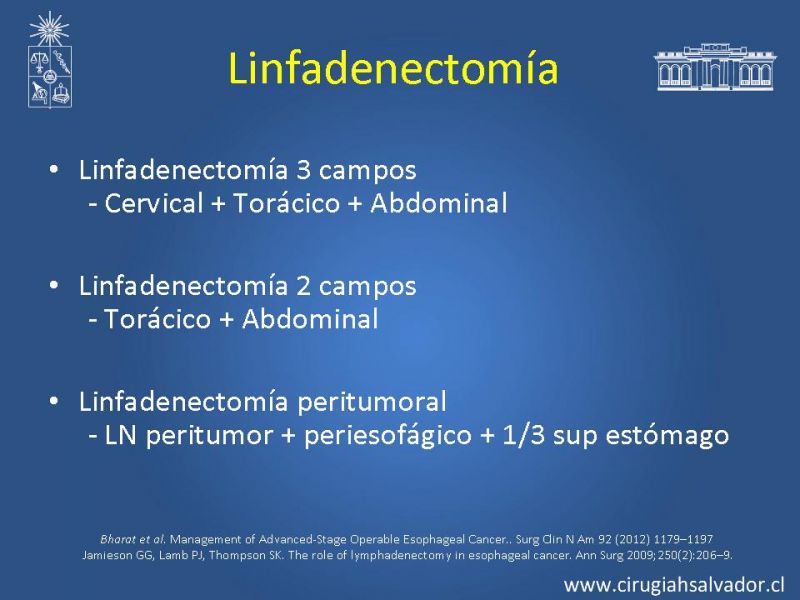 Linfadenectomía

• Linfadenectomía 3 campos
- Cervical + Torácico + Abdominal

• Linfadenectomía 2 campos
- Torácico + Abdominal

• Linfadenectomía peritumoral
- LN peritumor + periesofágico + 1/3 sup estómago

Bharat et al. Management of Advanced-Stage Operable Esophageal Cancer.. Surg Clin N Am 92 (2012) 1179–1197
Jamieson GG, Lamb PJ, Thompson SK. The role of lymphadenectomy in esophageal cancer. Ann Surg 2009;250(2):206–9.

www.cirugiahsalvador.cl